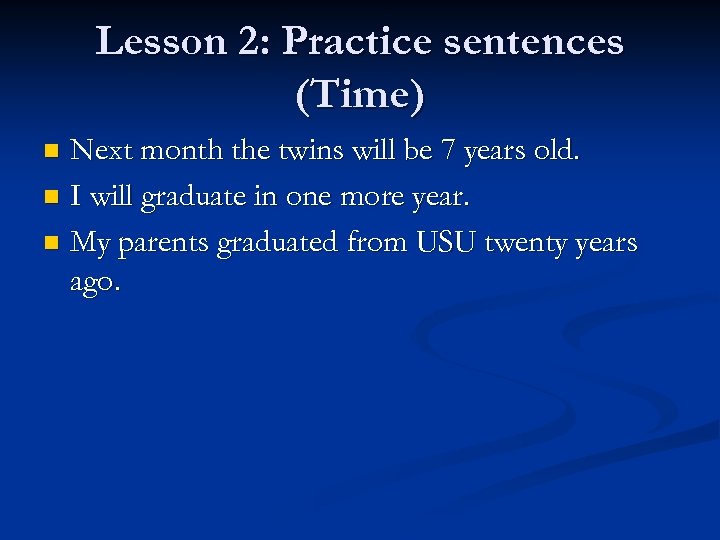 Lesson 2: Practice sentences (Time)

- Next month the twins will be 7 years old.
- I will graduate in one more year.
- My parents graduated from USU twenty years ago.